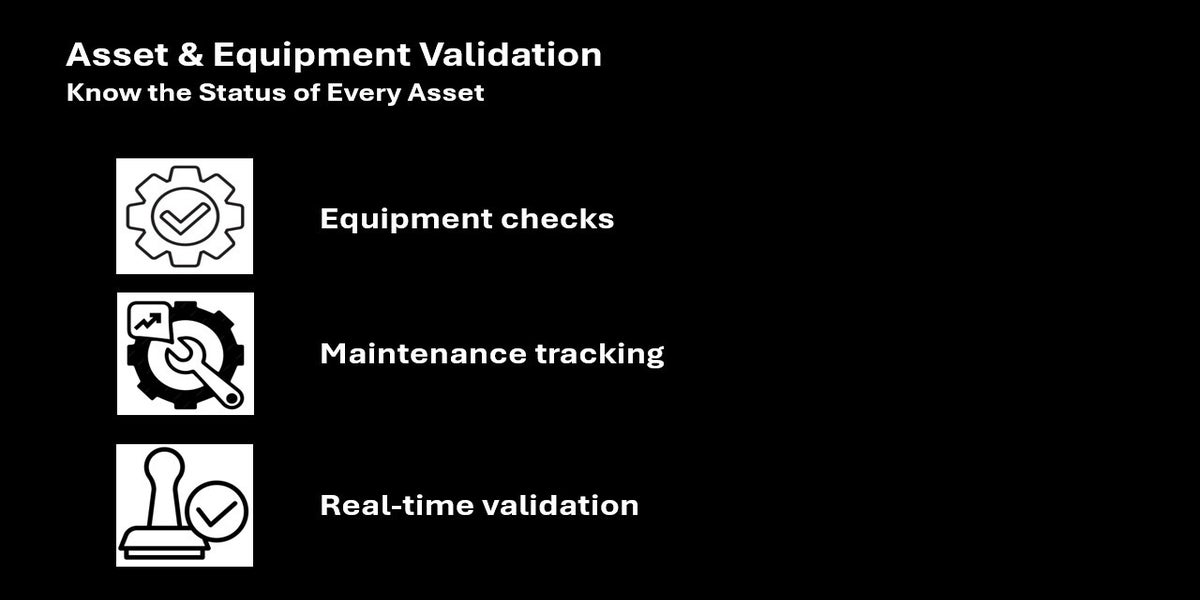 Asset & Equipment Validation
Know the Status of Every Asset

Equipment checks

Maintenance tracking

Real-time validation